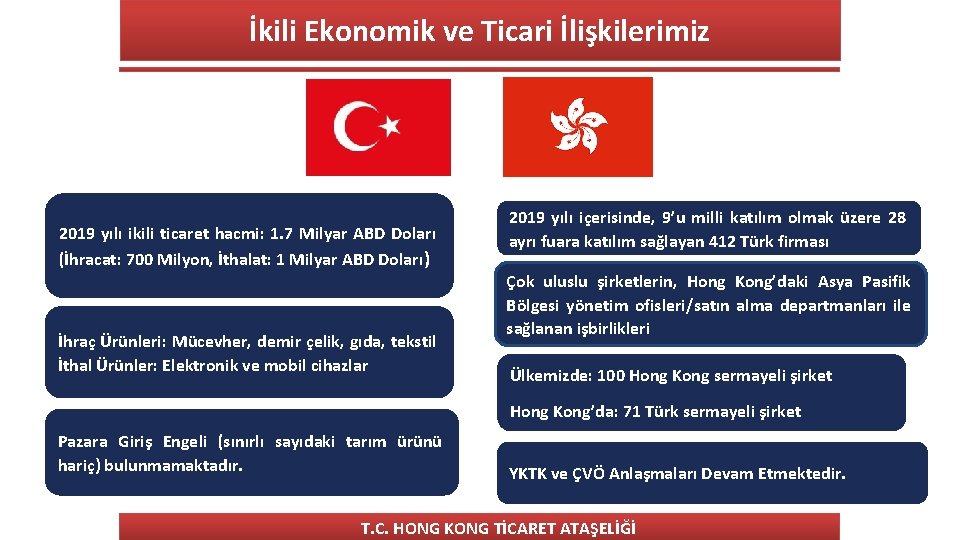 İkili Ekonomik ve Ticari İlişkilerimiz

2019 yılı ikili ticaret hacmi: 1.7 Milyar ABD Doları (İhracat: 700 Milyon, İthalat: 1 Milyar ABD Doları)

İhraç Ürünleri: Mücevher, demir çelik, gıda, tekstil
İthal Ürünler: Elektronik ve mobil cihazlar

Pazara Giriş Engeli (sınırlı sayıdaki tarım ürünü hariç) bulunmamaktadır.

2019 yılı içerisinde, 9'u milli katılım olmak üzere 28 ayrı fuara katılım sağlayan 412 Türk firması

Çok uluslu şirketlerin, Hong Kong'daki Asya Pasifik Bölgesi yönetim ofisleri/satın alma departmanları ile sağlanan işbirlikleri

Ülkemizde: 100 Hong Kong sermayeli şirket

Hong Kong'da: 71 Türk sermayeli şirket

YKTK ve ÇVÖ Anlaşmaları Devam Etmektedir.

T.C. HONG KONG TİCARET ATAŞELİĞİ